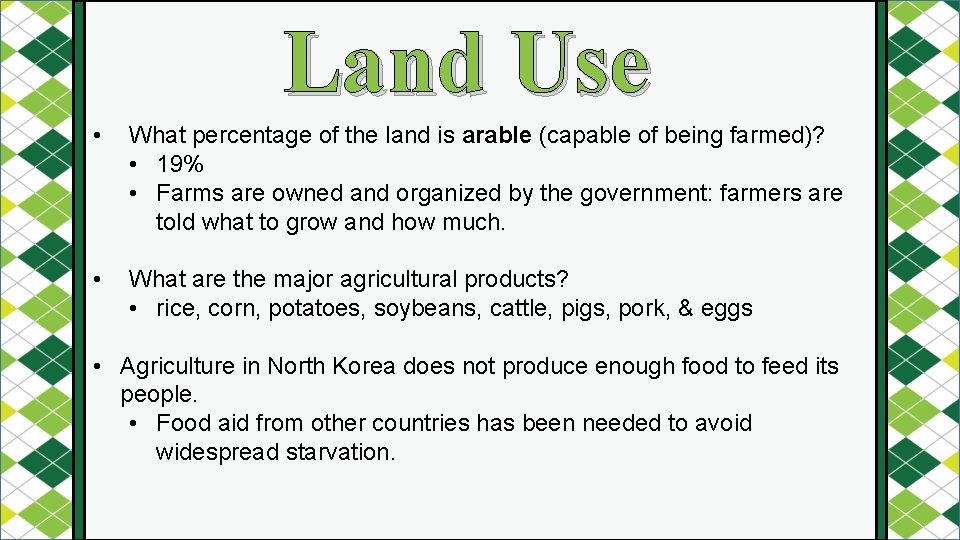 Land Use

• What percentage of the land is arable (capable of being farmed)?
  • 19%
  • Farms are owned and organized by the government: farmers are told what to grow and how much.

• What are the major agricultural products?
  • rice, corn, potatoes, soybeans, cattle, pigs, pork, & eggs

• Agriculture in North Korea does not produce enough food to feed its people.
  • Food aid from other countries has been needed to avoid widespread starvation.